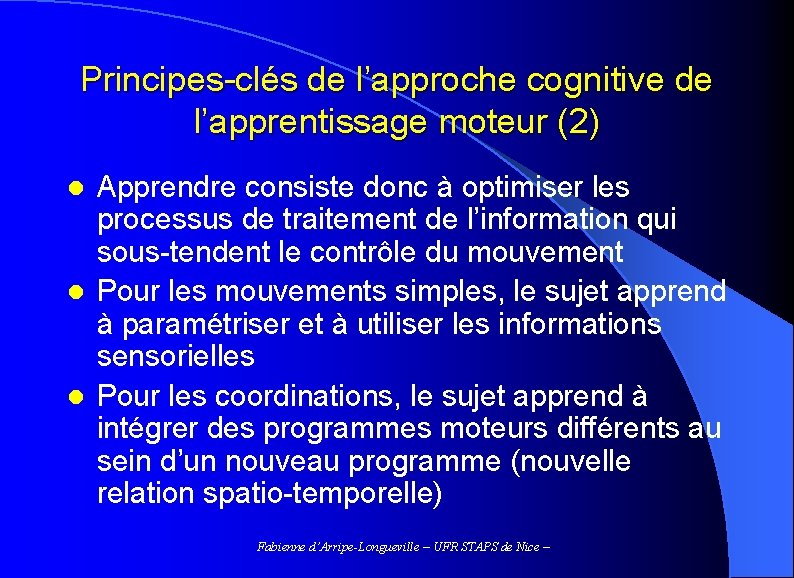 Principes-clés de l'approche cognitive de l'apprentissage moteur (2)

- Apprendre consiste donc à optimiser les processus de traitement de l'information qui sous-tendent le contrôle du mouvement
- Pour les mouvements simples, le sujet apprend à paramétriser et à utiliser les informations sensorielles
- Pour les coordinations, le sujet apprend à intégrer des programmes moteurs différents au sein d'un nouveau programme (nouvelle relation spatio-temporelle)

Fabienne d'Arripe-Longueville – UFR STAPS de Nice –